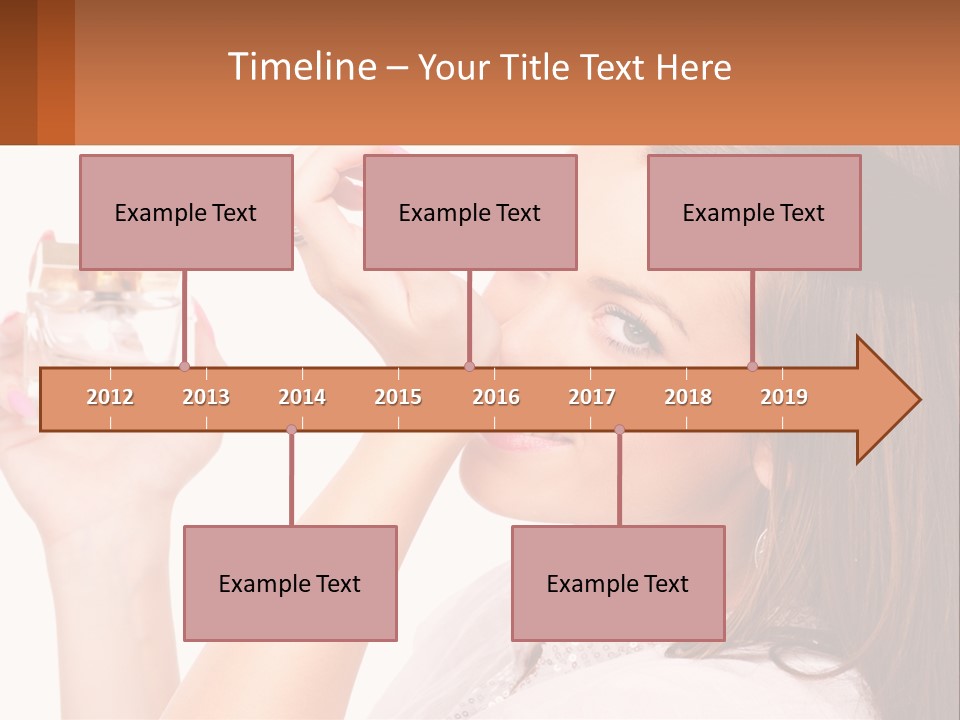 Timeline – Your Title Text Here

Example Text

Example Text

Example Text

2012
2013
2014
2015
2016
2017
2018
2019

Example Text

Example Text